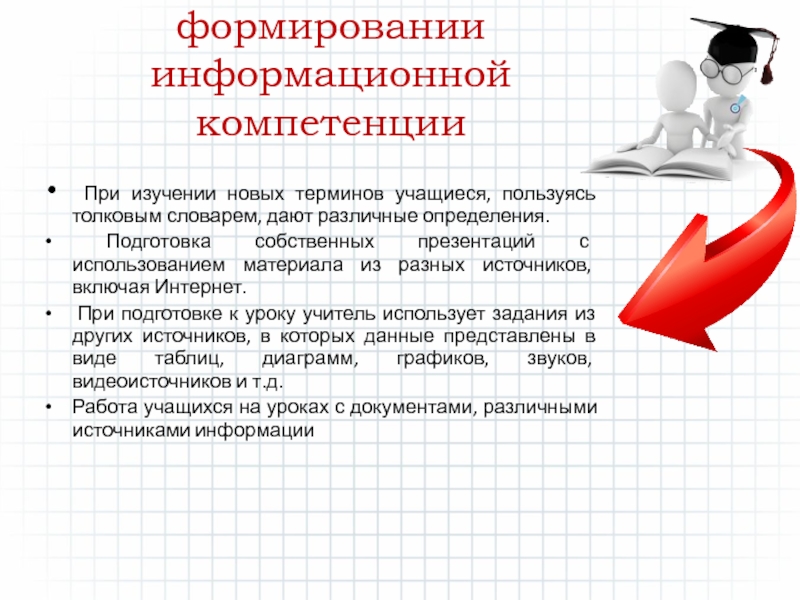 формировании информационной компетенции

• При изучении новых терминов учащиеся, пользуясь толковым словарем, дают различные определения.

• Подготовка собственных презентаций с использованием материала из разных источников, включая Интернет.

• При подготовке к уроку учитель использует задания из других источников, в которых данные представлены в виде таблиц, диаграмм, графиков, звуков, видеоисточников и т.д.

• Работа учащихся на уроках с документами, различными источниками информации